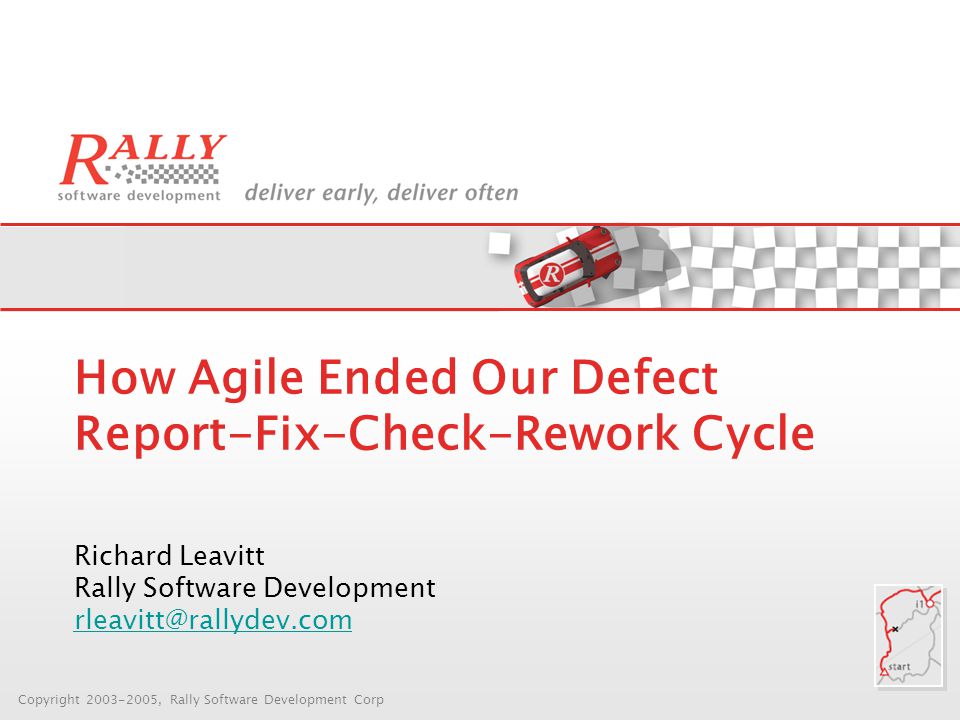 RALLY
software development
deliver early, deliver often

R

How Agile Ended Our Defect Report-Fix-Check-Rework Cycle

Richard Leavitt
Rally Software Development
rleavitt@rallydev.com

start

Copyright 2003-2005, Rally Software Development Corp